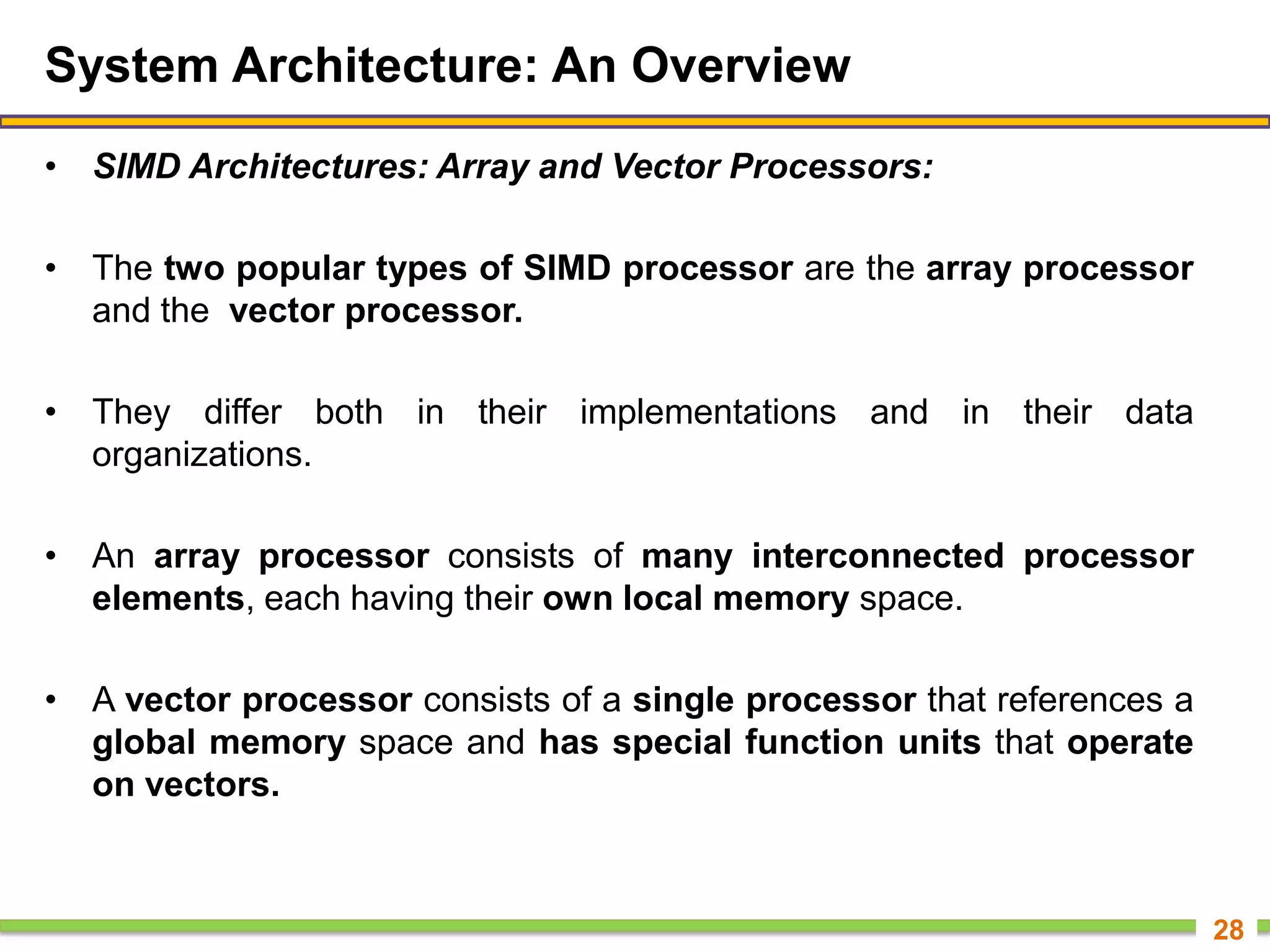 System Architecture: An Overview

• SIMD Architectures: Array and Vector Processors:

• The two popular types of SIMD processor are the array processor and the vector processor.

• They differ both in their implementations and in their data organizations.

• An array processor consists of many interconnected processor elements, each having their own local memory space.

• A vector processor consists of a single processor that references a global memory space and has special function units that operate on vectors.

28